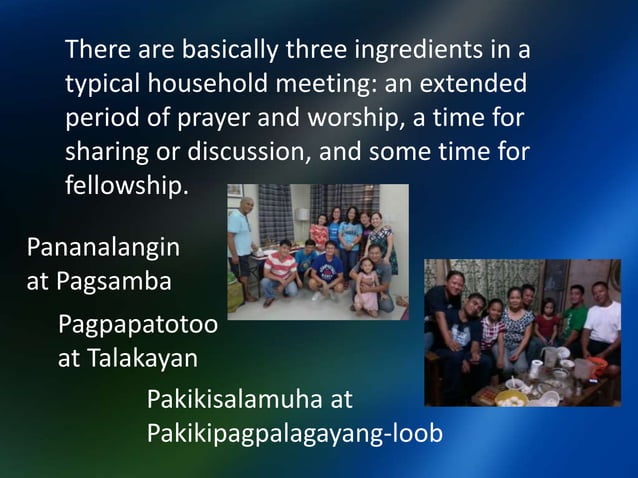 There are basically three ingredients in a typical household meeting: an extended period of prayer and worship, a time for sharing or discussion, and some time for fellowship.

Pananalangin at Pagsamba

Pagpapatotoo at Talakayan

Pakikisalamuha at Pakikipagpalagayang-loob